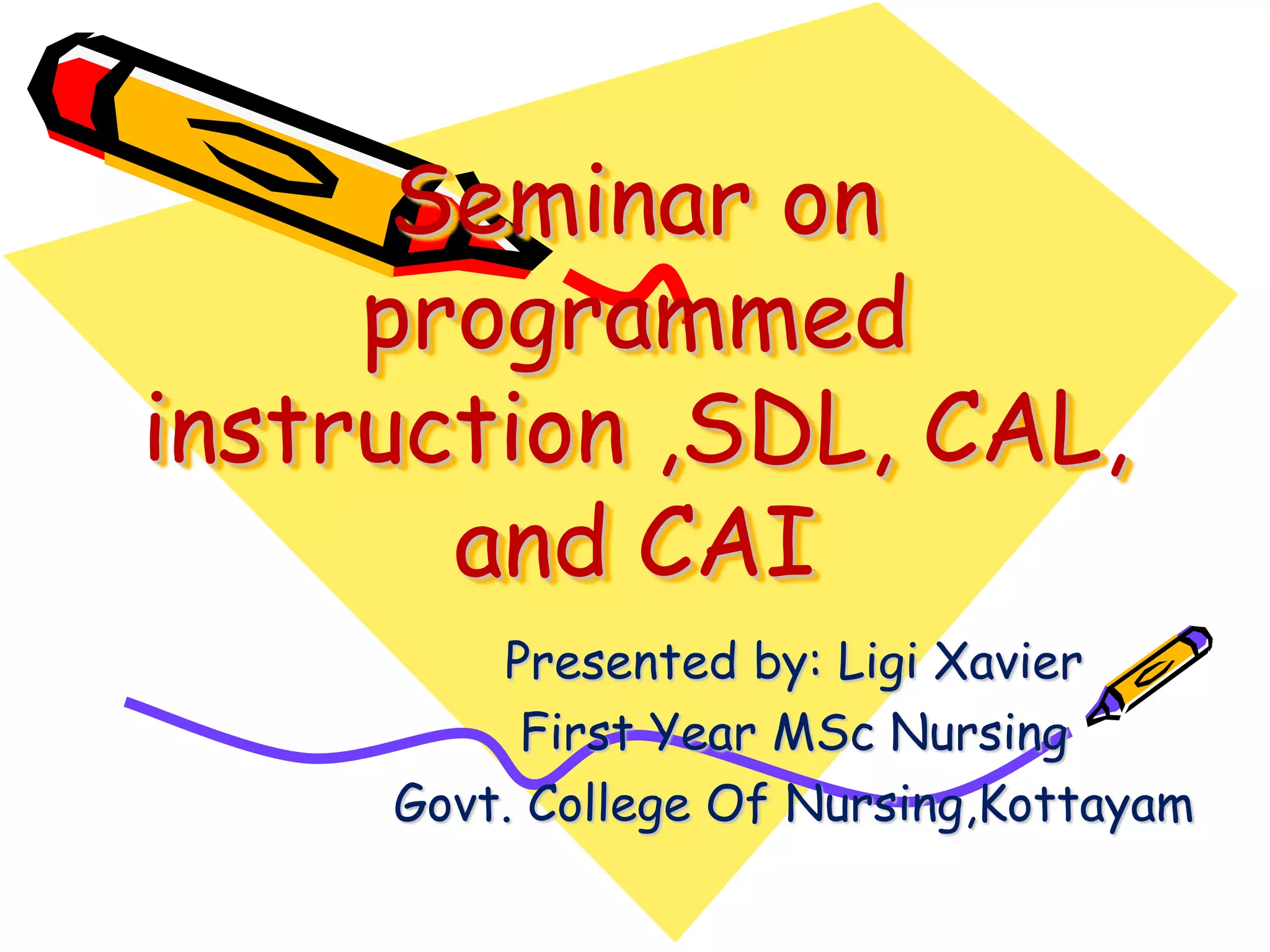 Seminar on programmed instruction ,SDL, CAL, and CAI

Presented by: Ligi Xavier
First Year MSc Nursing
Govt. College Of Nursing,Kottayam